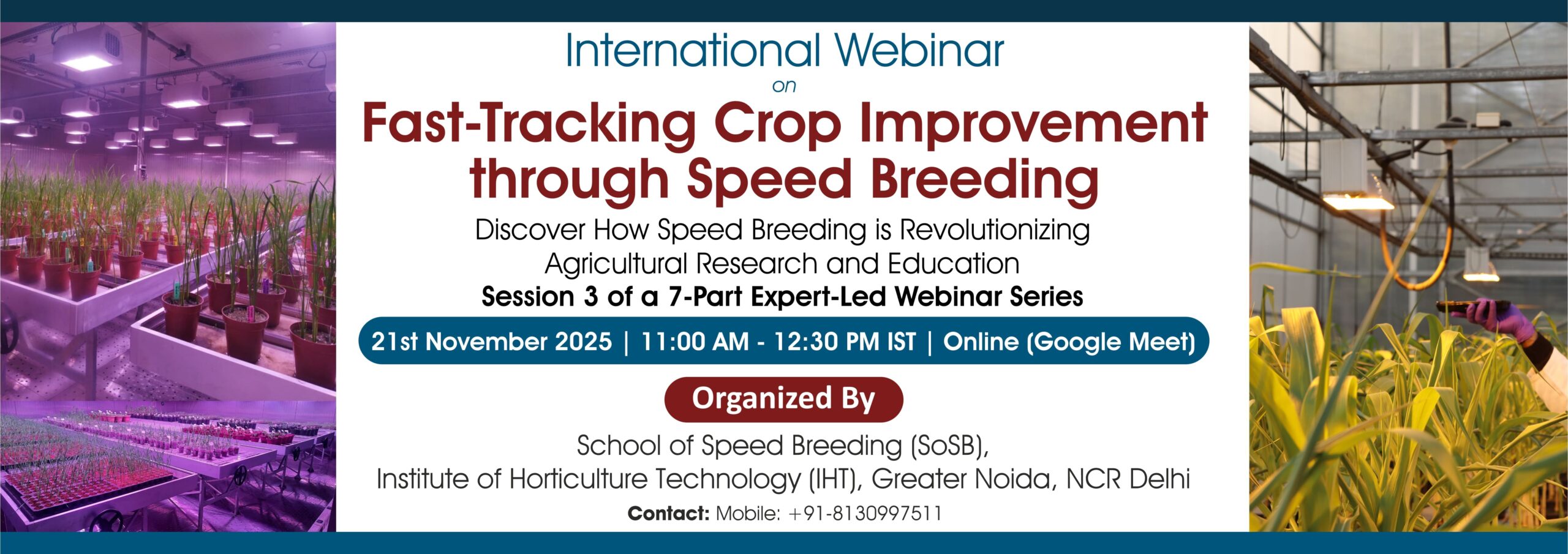 International Webinar
on
Fast-Tracking Crop Improvement through Speed Breeding

Discover How Speed Breeding is Revolutionizing Agricultural Research and Education
Session 3 of a 7-Part Expert-Led Webinar Series

21st November 2025 | 11:00 AM - 12:30 PM IST | Online (Google Meet)

Organized By

School of Speed Breeding (SoSB),
Institute of Horticulture Technology (IHT), Greater Noida, NCR Delhi

Contact: Mobile: +91-8130997511